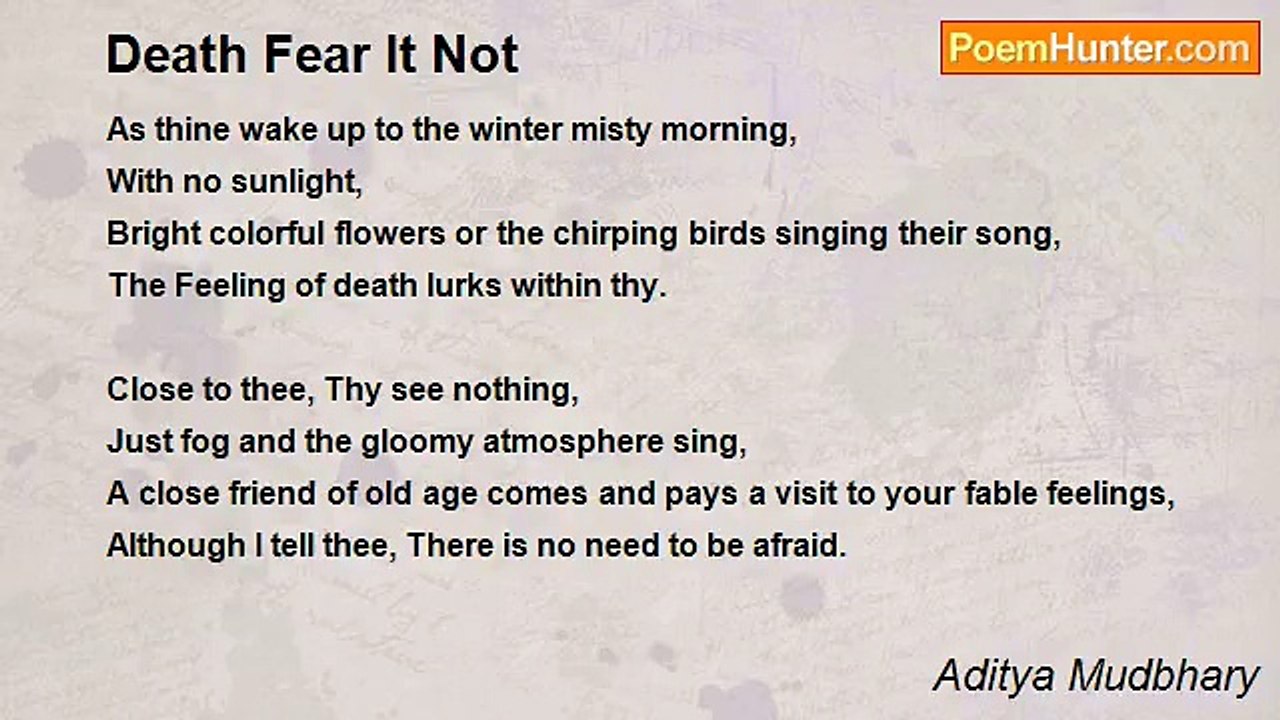 Death Fear It Not

PoemHunter.com

As thine wake up to the winter misty morning,
With no sunlight,
Bright colorful flowers or the chirping birds singing their song,
The Feeling of death lurks within thy.

Close to thee, Thy see nothing,
Just fog and the gloomy atmosphere sing,
A close friend of old age comes and pays a visit to your fable feelings,
Although I tell thee, There is no need to be afraid.

Aditya Mudbhary